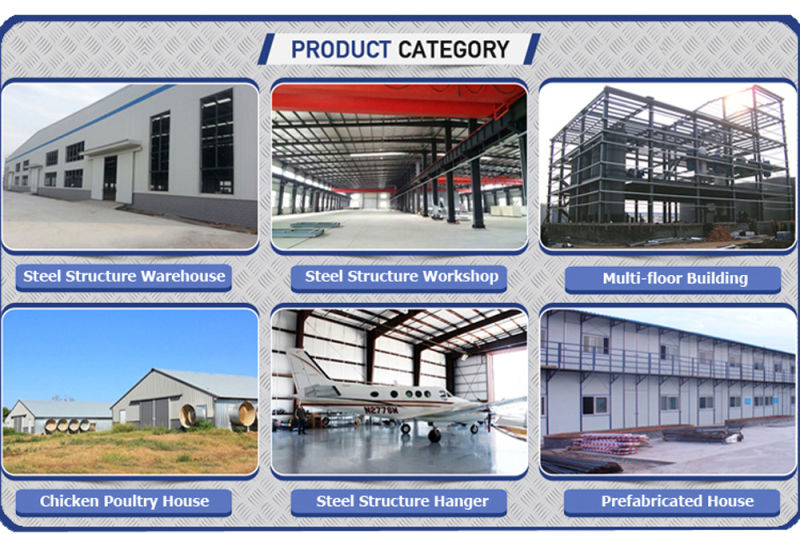 PRODUCT CATEGORY

Steel Structure Warehouse

Steel Structure Workshop

Multi-floor Building

N277SM

Chicken Poultry House

Steel Structure Hanger

Prefabricated House